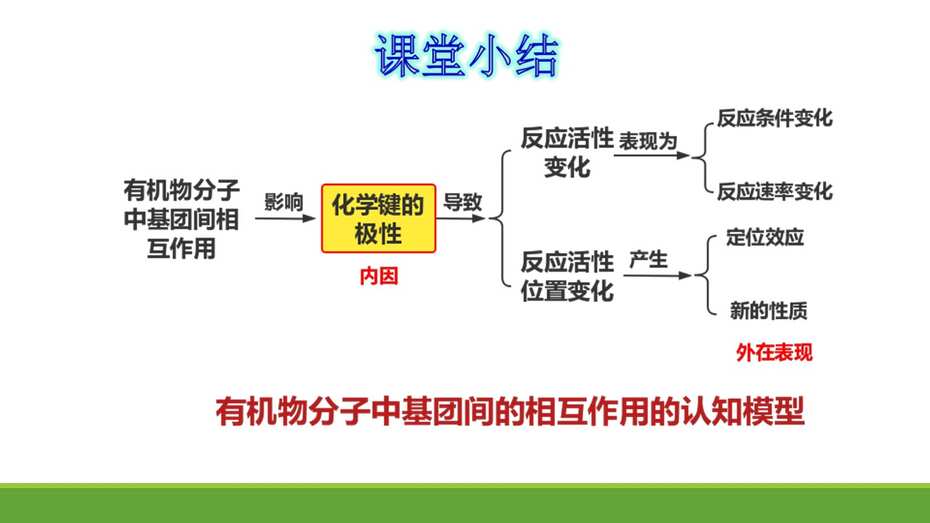 课堂小结

有机物分子中基团间相互作用

影响

化学键的极性

内因

导致

反应活性变化

表现为

反应条件变化

反应速率变化

反应活性位置变化

产生

定位效应

新的性质

外在表现

有机物分子中基团间的相互作用的认知模型